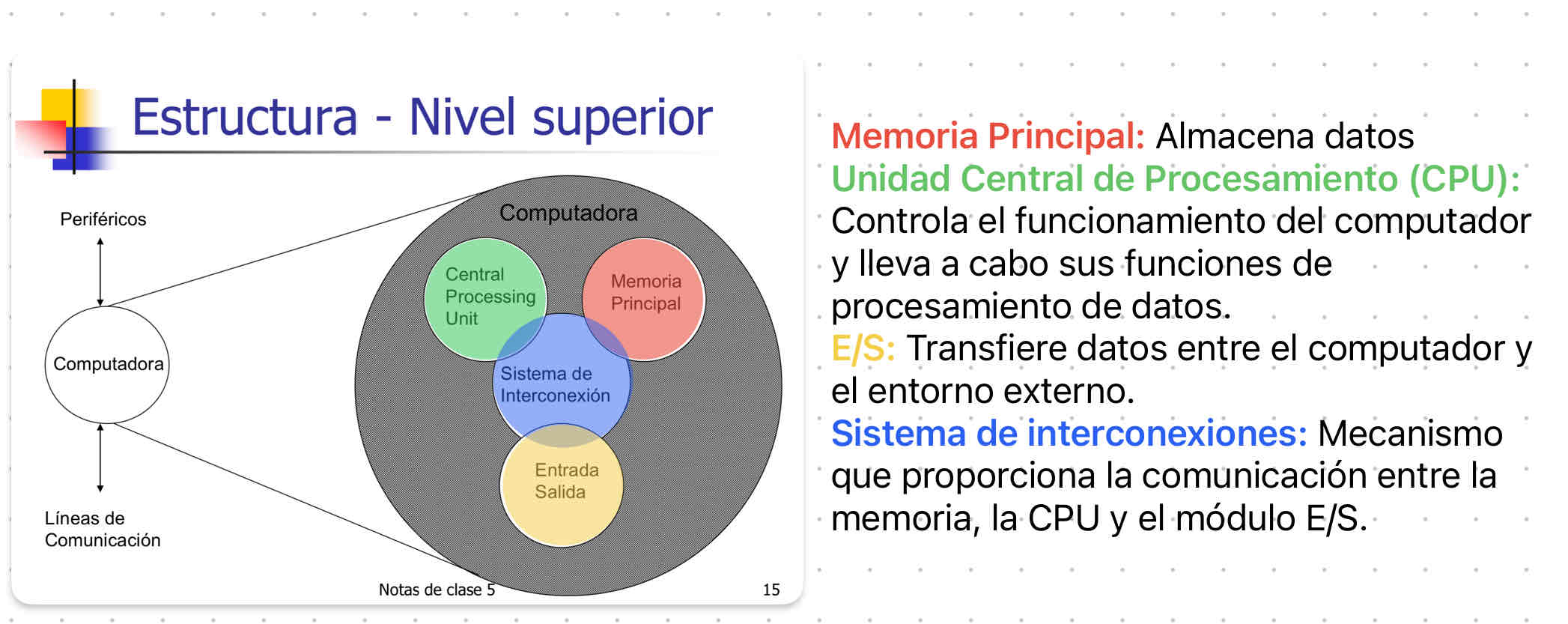 Estructura - Nivel superior

Periféricos

Computadora

Líneas de Comunicación

Computadora

Central Processing Unit

Memoria Principal

Sistema de Interconexión

Entrada Salida

Notas de clase 5

15

Memoria Principal: Almacena datos
Unidad Central de Procesamiento (CPU): Controla el funcionamiento del computador y lleva a cabo sus funciones de procesamiento de datos.
E/S: Transfiere datos entre el computador y el entorno externo.
Sistema de interconexiones: Mecanismo que proporciona la comunicación entre la memoria, la CPU y el módulo E/S.